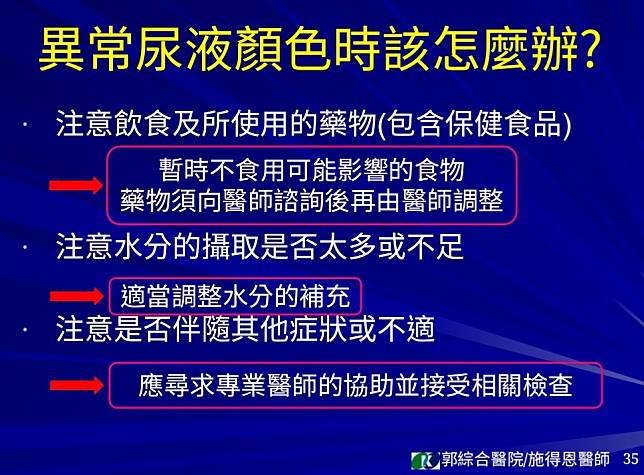 異常尿液顏色時該怎麼辦?

· 注意飲食及所使用的藥物(包含保健食品)

暫時不食用可能影響的食物
藥物須向醫師諮詢後再由醫師調整

· 注意水分的攝取是否太多或不足

適當調整水分的補充

· 注意是否伴隨其他症狀或不適

應尋求專業醫師的協助並接受相關檢查

郭綜合醫院/施得恩醫師 35